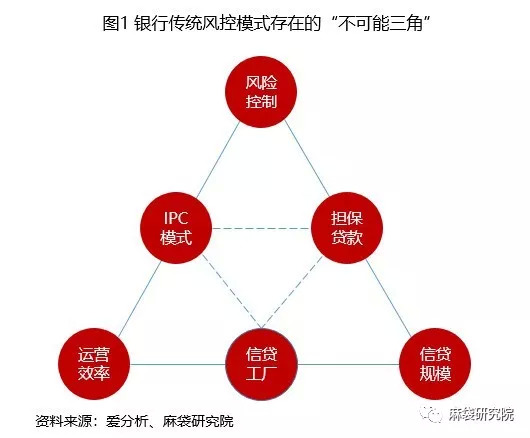 图1 银行传统风控模式存在的“不可能三角”

风险控制

IPC模式

担保贷款

运营效率

信贷工厂

信贷规模

资料来源：爱分析、麻袋研究院

麻袋研究院